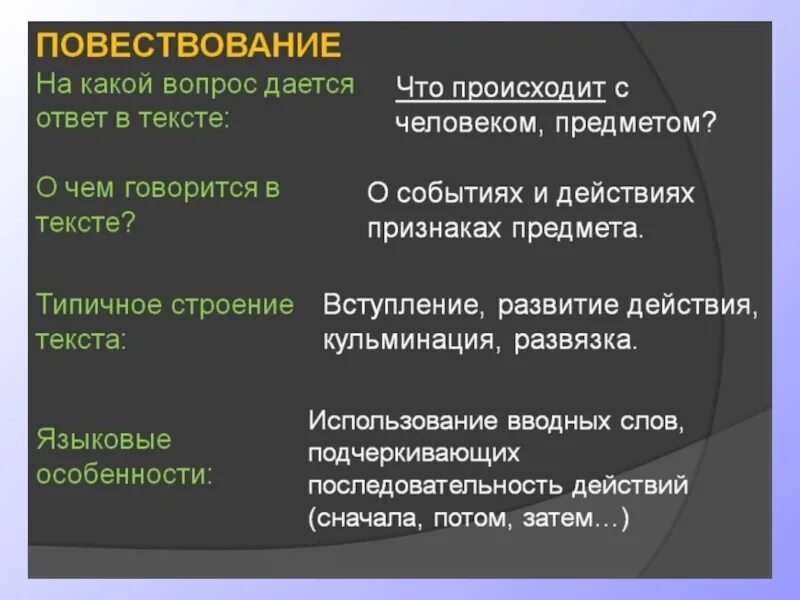 ПОВЕСТВОВАНИЕ

На какой вопрос дается ответ в тексте:

Что происходит с человеком, предметом?

О чем говорится в тексте?

О событиях и действиях признаках предмета.

Типичное строение текста:

Вступление, развитие действия, кульминация, развязка.

Языковые особенности:

Использование вводных слов, подчеркивающих последовательность действий (сначала, потом, затем…)